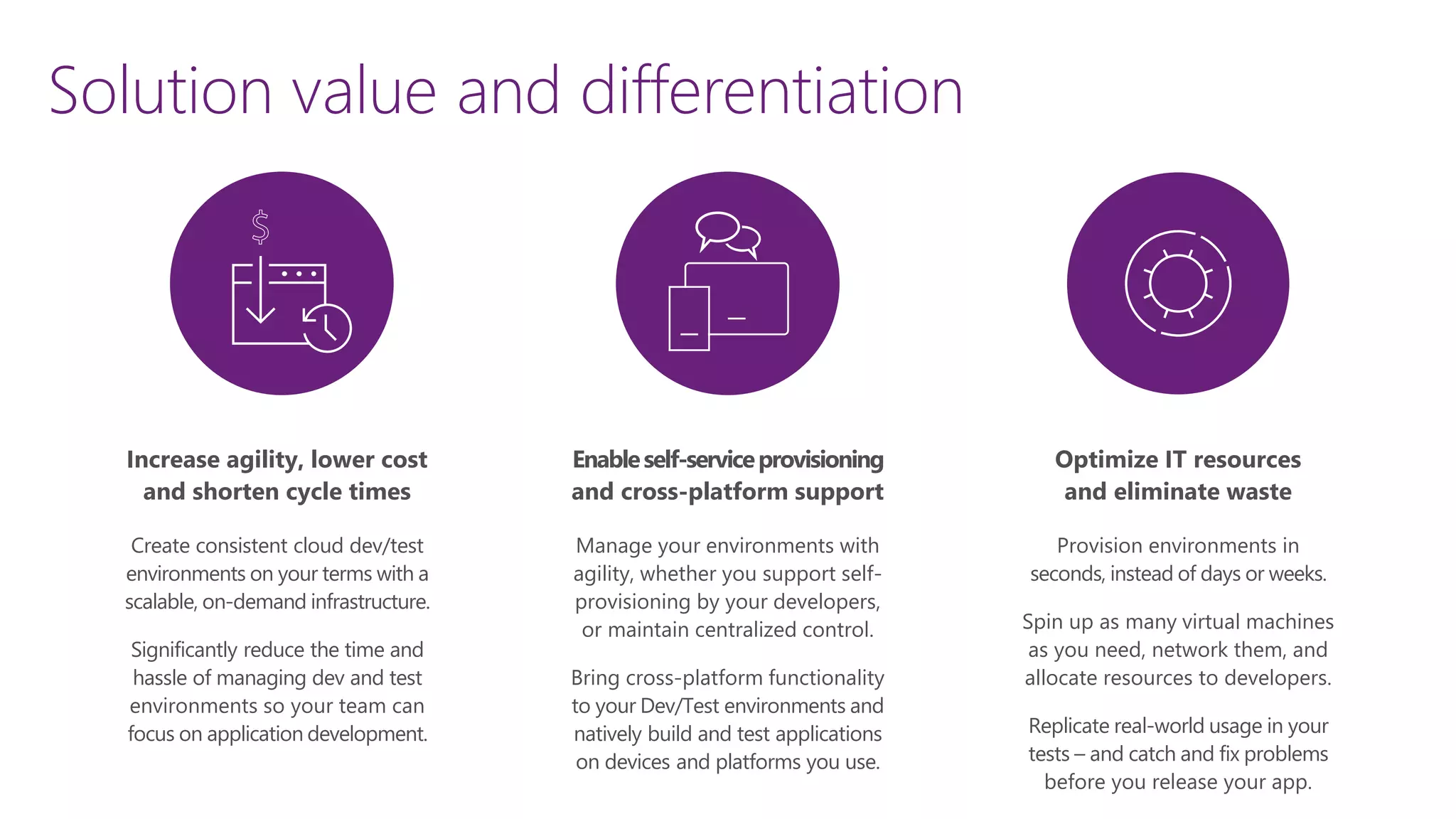 Solution value and differentiation

$

Increase agility, lower cost and shorten cycle times

Create consistent cloud dev/test environments on your terms with a scalable, on-demand infrastructure.

Significantly reduce the time and hassle of managing dev and test environments so your team can focus on application development.

Enable self-service provisioning and cross-platform support

Manage your environments with agility, whether you support self-provisioning by your developers, or maintain centralized control.

Bring cross-platform functionality to your Dev/Test environments and natively build and test applications on devices and platforms you use.

Optimize IT resources and eliminate waste

Provision environments in seconds, instead of days or weeks.

Spin up as many virtual machines as you need, network them, and allocate resources to developers.

Replicate real-world usage in your tests – and catch and fix problems before you release your app.